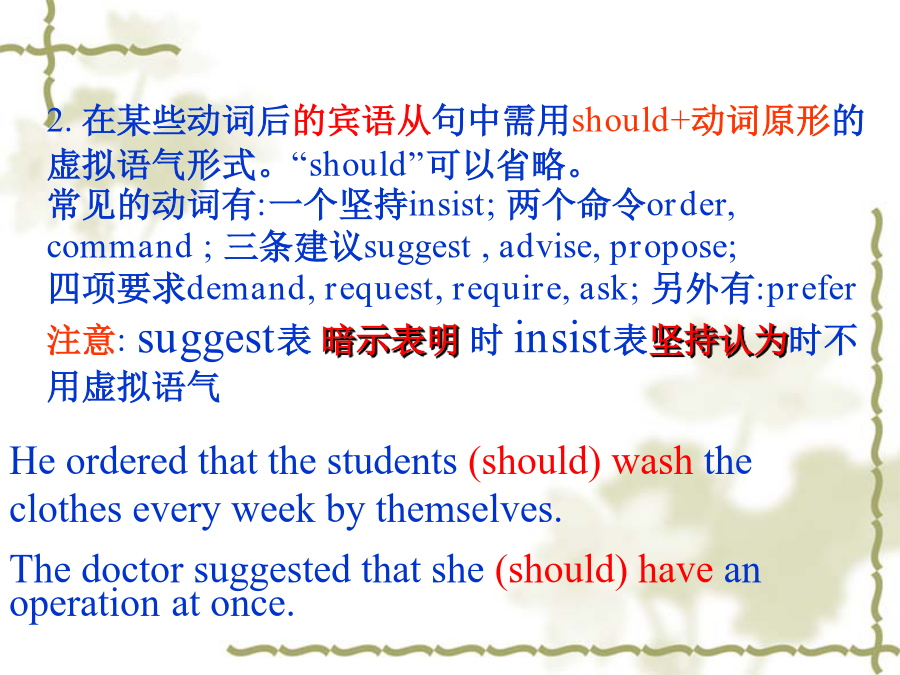 2. 在某些动词后的宾语从句中需用should+动词原形的虚拟语气形式。“should”可以省略。
常见的动词有:一个坚持insist; 两个命令order, command ; 三条建议suggest , advise, propose; 四项要求demand, request, require, ask; 另外有:prefer
注意: suggest表 暗示表明 时 insist表坚持认为时不用虚拟语气

He ordered that the students (should) wash the clothes every week by themselves.

The doctor suggested that she (should) have an operation at once.